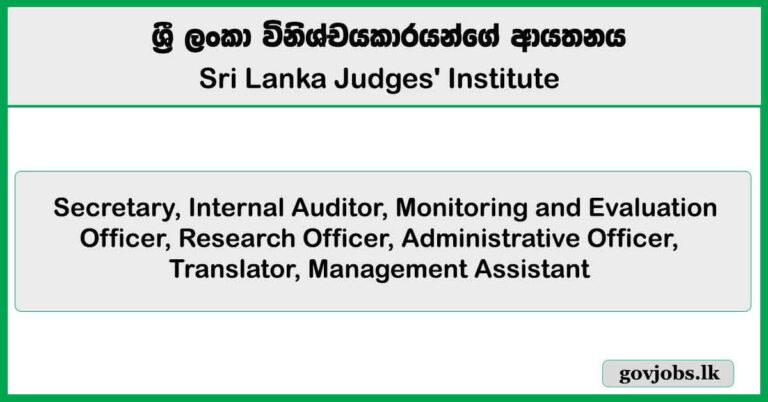 ශ්‍රී ලංකා විනිශ්චයකාරයන්ගේ ආයතනය
Sri Lanka Judges' Institute

Secretary, Internal Auditor, Monitoring and Evaluation Officer, Research Officer, Administrative Officer, Translator, Management Assistant

govjobs.lk